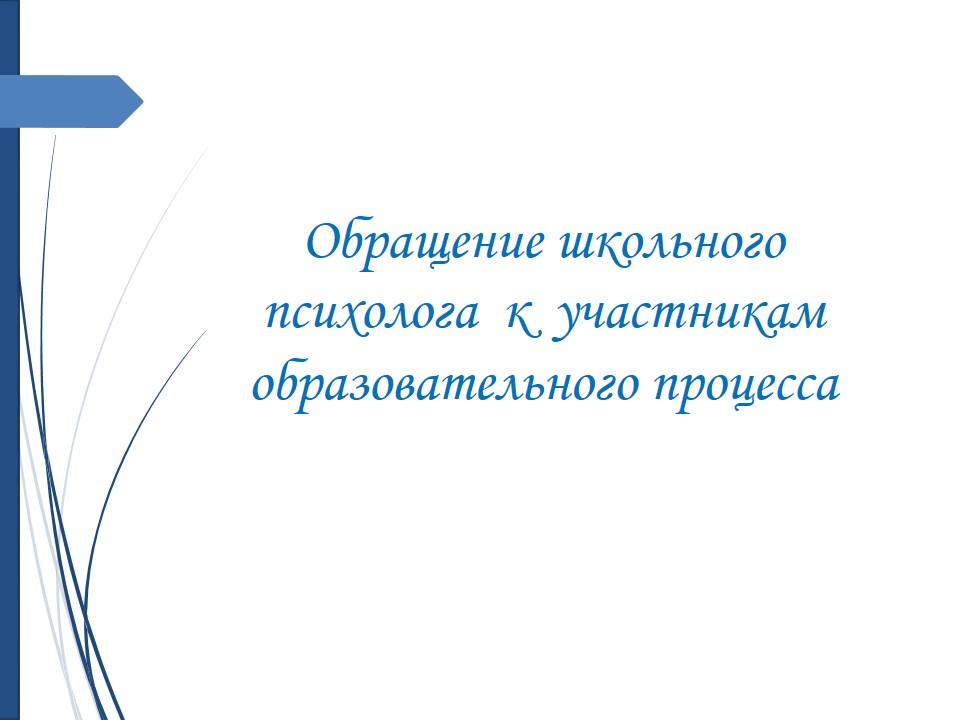 Обращение школьного психолога к участникам образовательного процесса